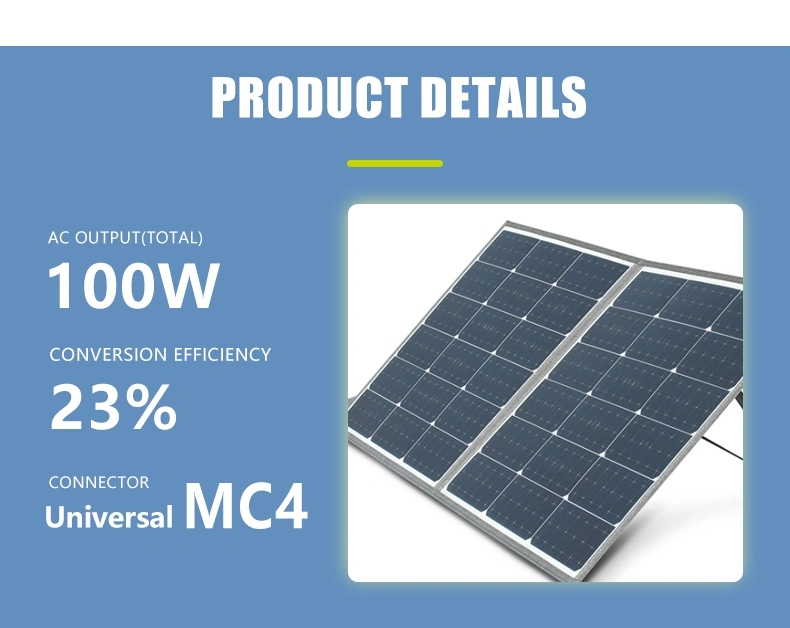 PRODUCT DETAILS

AC OUTPUT(TOTAL)
100W

CONVERSION EFFICIENCY
23%

CONNECTOR
Universal MC4